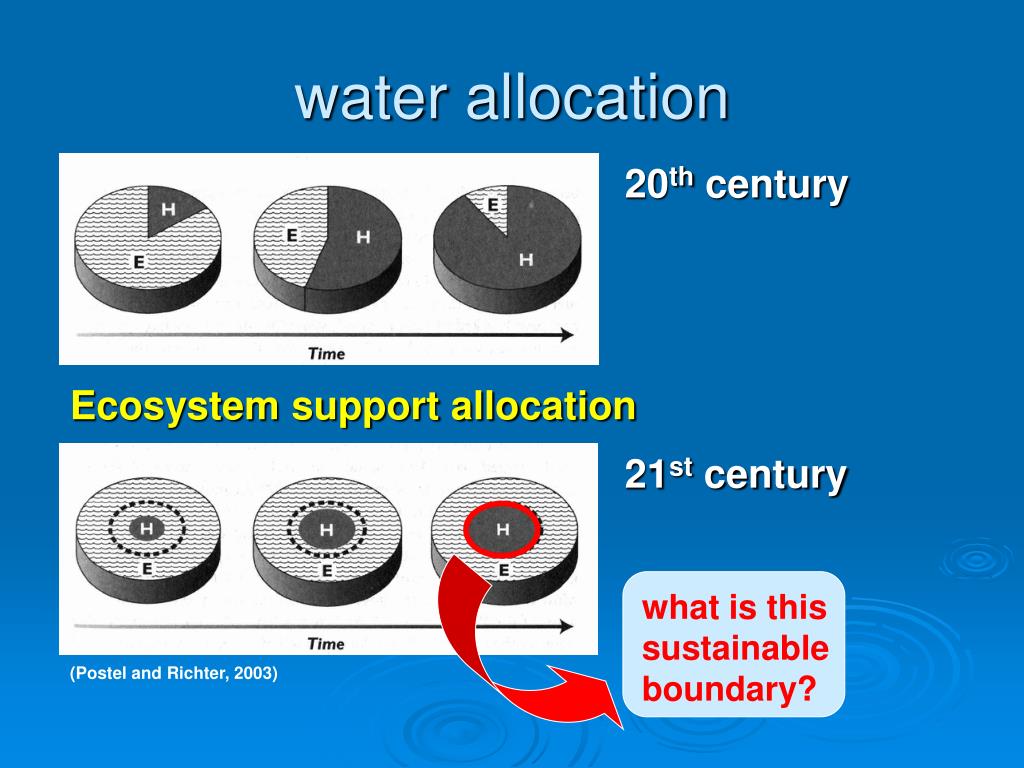 water allocation

H
E
E
H
E
H

Time

20$^{th}$ century

Ecosystem support allocation

H
E
H
E
H
E

Time

21$^{st}$ century

what is this sustainable boundary?

(Postel and Richter, 2003)